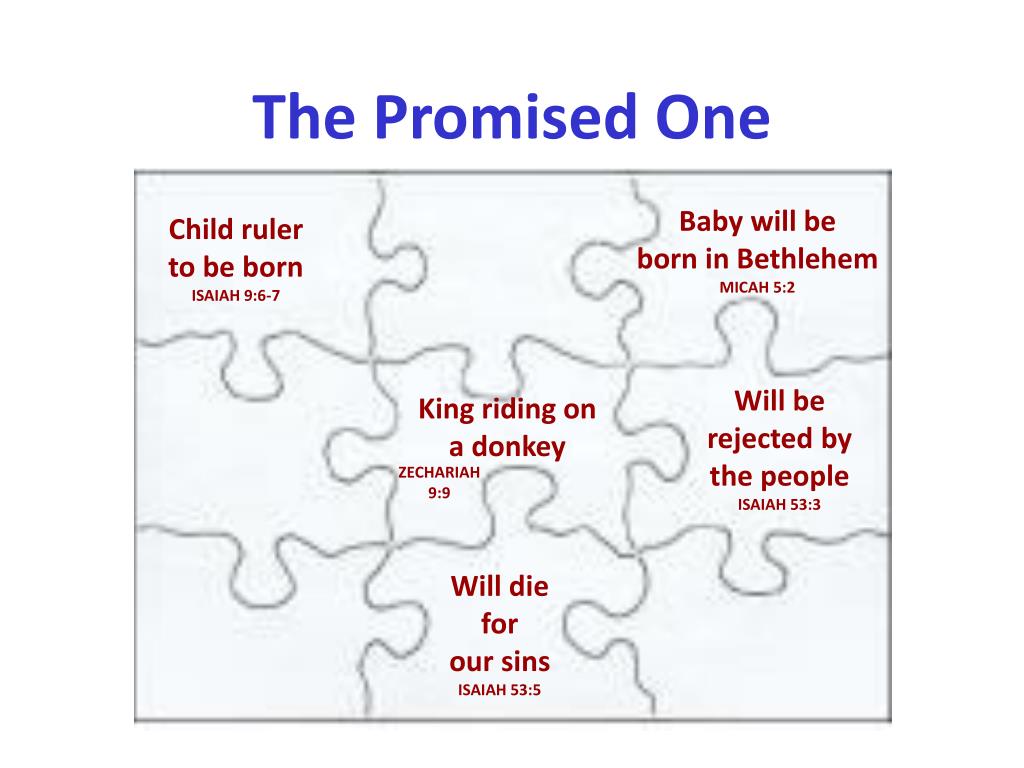 The Promised One

Child ruler to be born
ISAIAH 9:6-7

Baby will be born in Bethlehem
MICAH 5:2

King riding on a donkey
ZECHARIAH 9:9

Will be rejected by the people
ISAIAH 53:3

Will die for our sins
ISAIAH 53:5